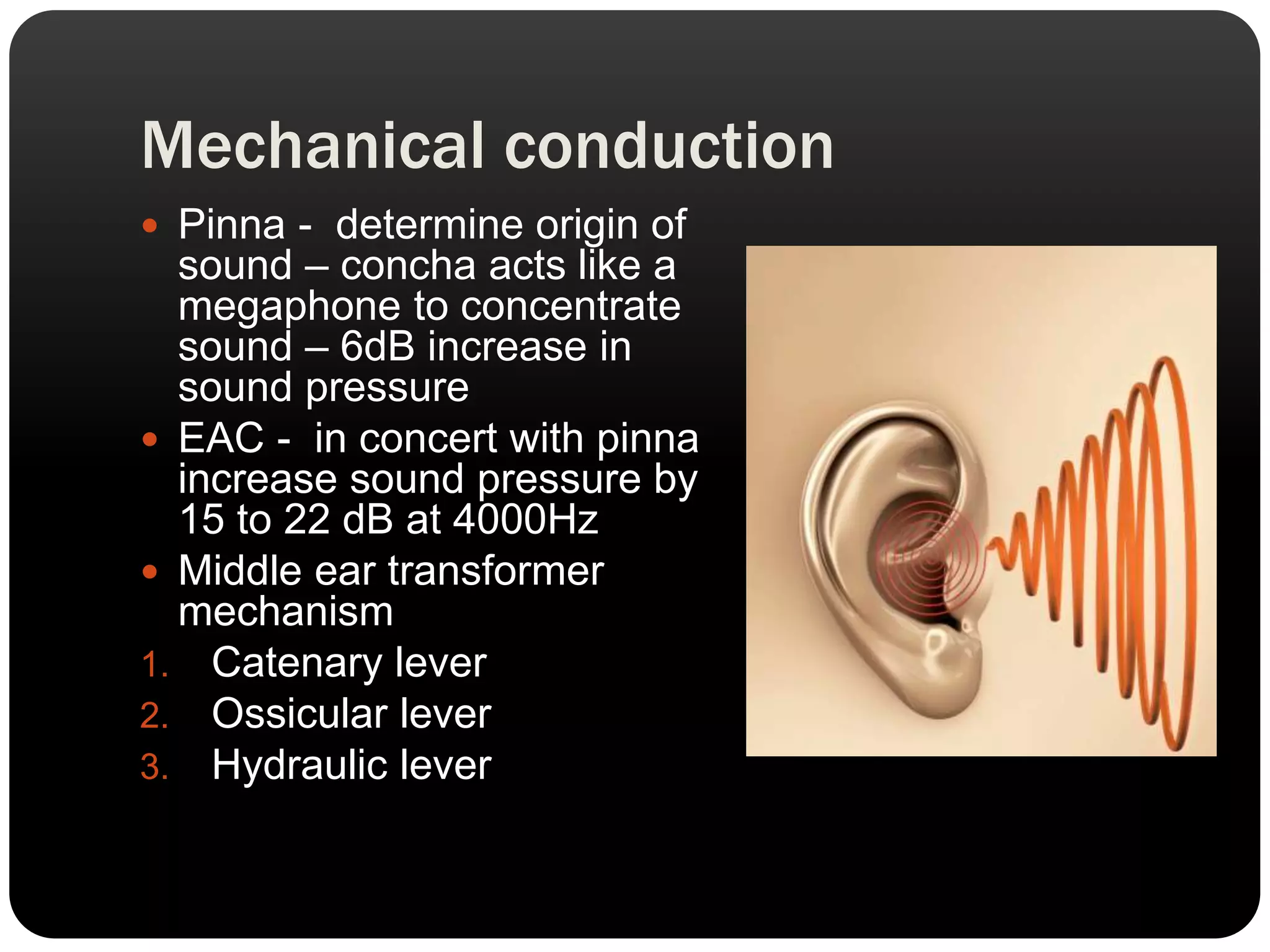 Mechanical conduction

• Pinna - determine origin of sound – concha acts like a megaphone to concentrate sound – 6dB increase in sound pressure
• EAC - in concert with pinna increase sound pressure by 15 to 22 dB at 4000Hz
• Middle ear transformer mechanism
1. Catenary lever
2. Ossicular lever
3. Hydraulic lever